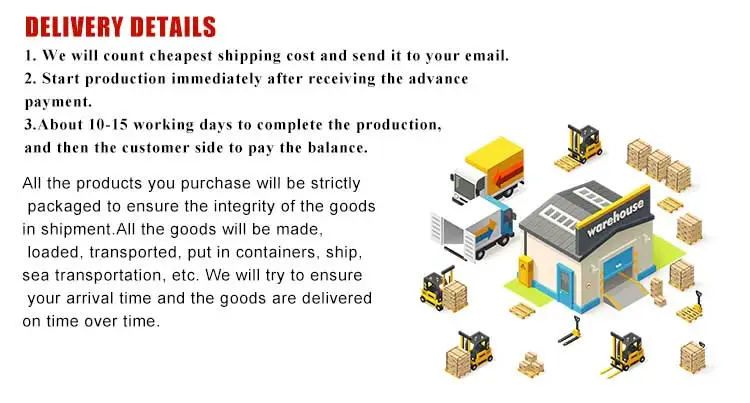 DELIVERY DETAILS

1. We will count cheapest shipping cost and send it to your email.
2. Start production immediately after receiving the advance payment.
3.About 10-15 working days to complete the production, and then the customer side to pay the balance.

All the products you purchase will be strictly packaged to ensure the integrity of the goods in shipment.All the goods will be made, loaded, transported, put in containers, ship, sea transportation, etc. We will try to ensure your arrival time and the goods are delivered on time over time.

warehouse